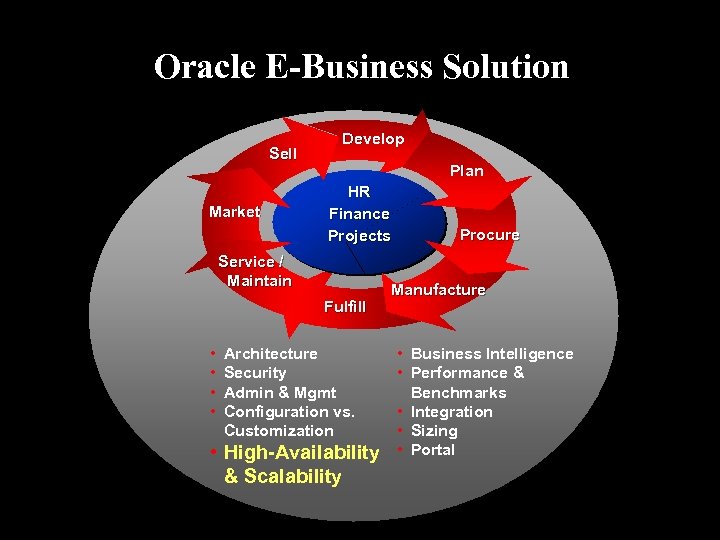 Oracle E-Business Solution

Develop

Plan

Procure

Manufacture

Fulfill

Service / Maintain

Market

Sell

HR
Finance
Projects

• Architecture
• Security
• Admin & Mgmt
• Configuration vs. Customization
• High-Availability & Scalability

• Business Intelligence
• Performance & Benchmarks
• Integration
• Sizing
• Portal